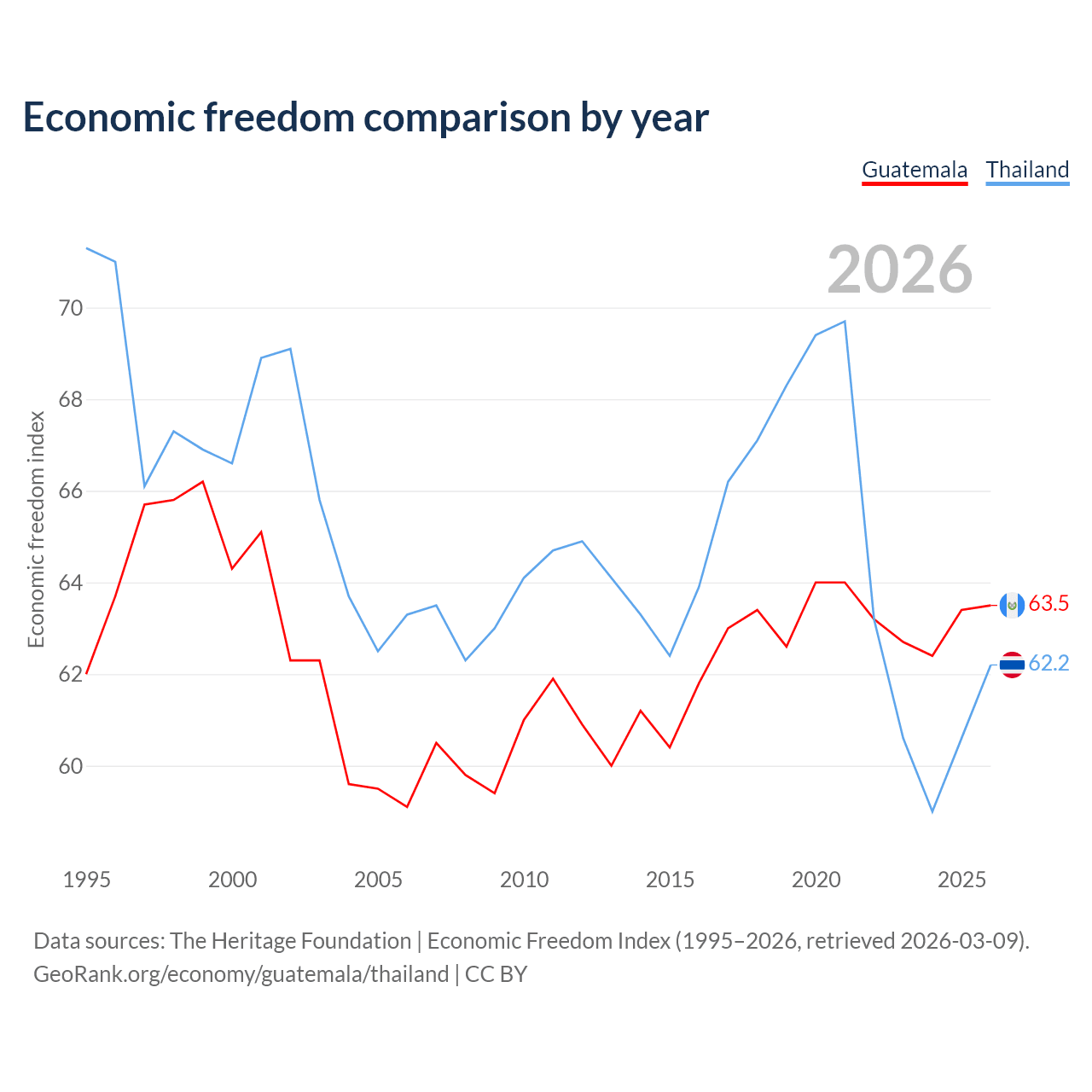 Economic freedom comparison by year

Guatemala Thailand

2026

Economic freedom index

70
68
66
64
62
60

63.5
62.2

1995 2000 2005 2010 2015 2020 2025

Data sources: The Heritage Foundation | Economic Freedom Index (1995–2026, retrieved 2026-03-09).
GeoRank.org/economy/guatemala/thailand | CC BY